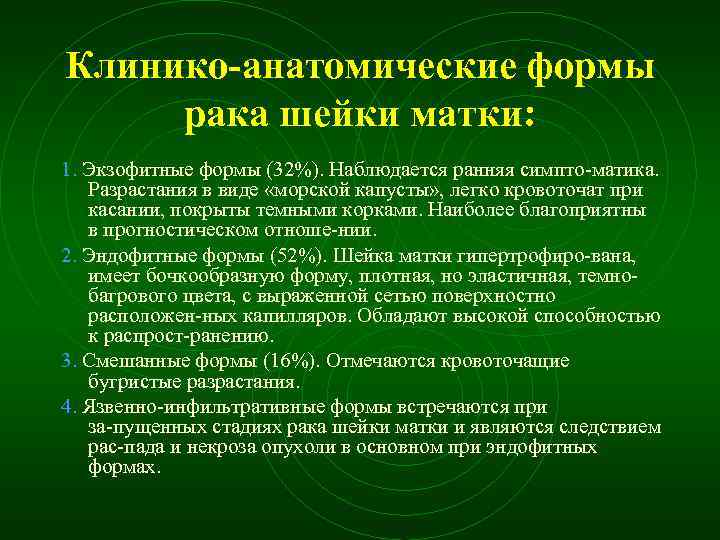 Клинико-анатомические формы рака шейки матки:

1. Экзофитные формы (32%). Наблюдается ранняя симпто-матика. Разрастания в виде «морской капусты», легко кровоточат при касании, покрыты темными корками. Наиболее благоприятны в прогностическом отноше-нии.

2. Эндофитные формы (52%). Шейка матки гипертрофиро-вана, имеет бочкообразную форму, плотная, но эластичная, темно-багрового цвета, с выраженной сетью поверхностно расположен-ных капилляров. Обладают высокой способностью к распрост-ранению.

3. Смешанные формы (16%). Отмечаются кровоточащие бугристые разрастания.

4. Язвенно-инфильтративные формы встречаются при за-пущенных стадиях рака шейки матки и являются следствием рас-пада и некроза опухоли в основном при эндофитных формах.